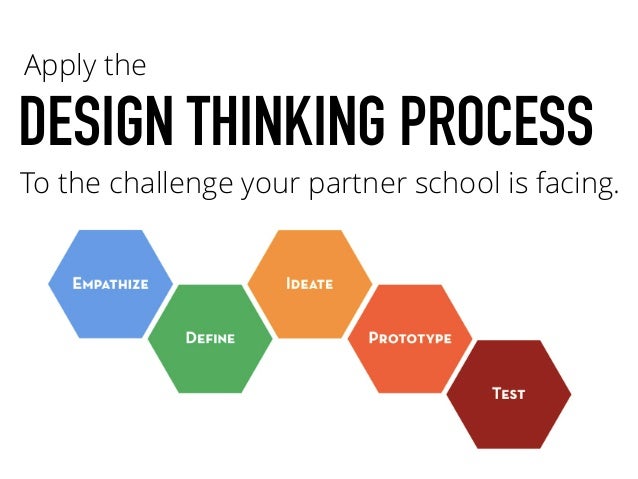 Apply the

DESIGN THINKING PROCESS

To the challenge your partner school is facing.

EMPATHIZE

DEFINE

IDEATE

PROTOTYPE

TEST